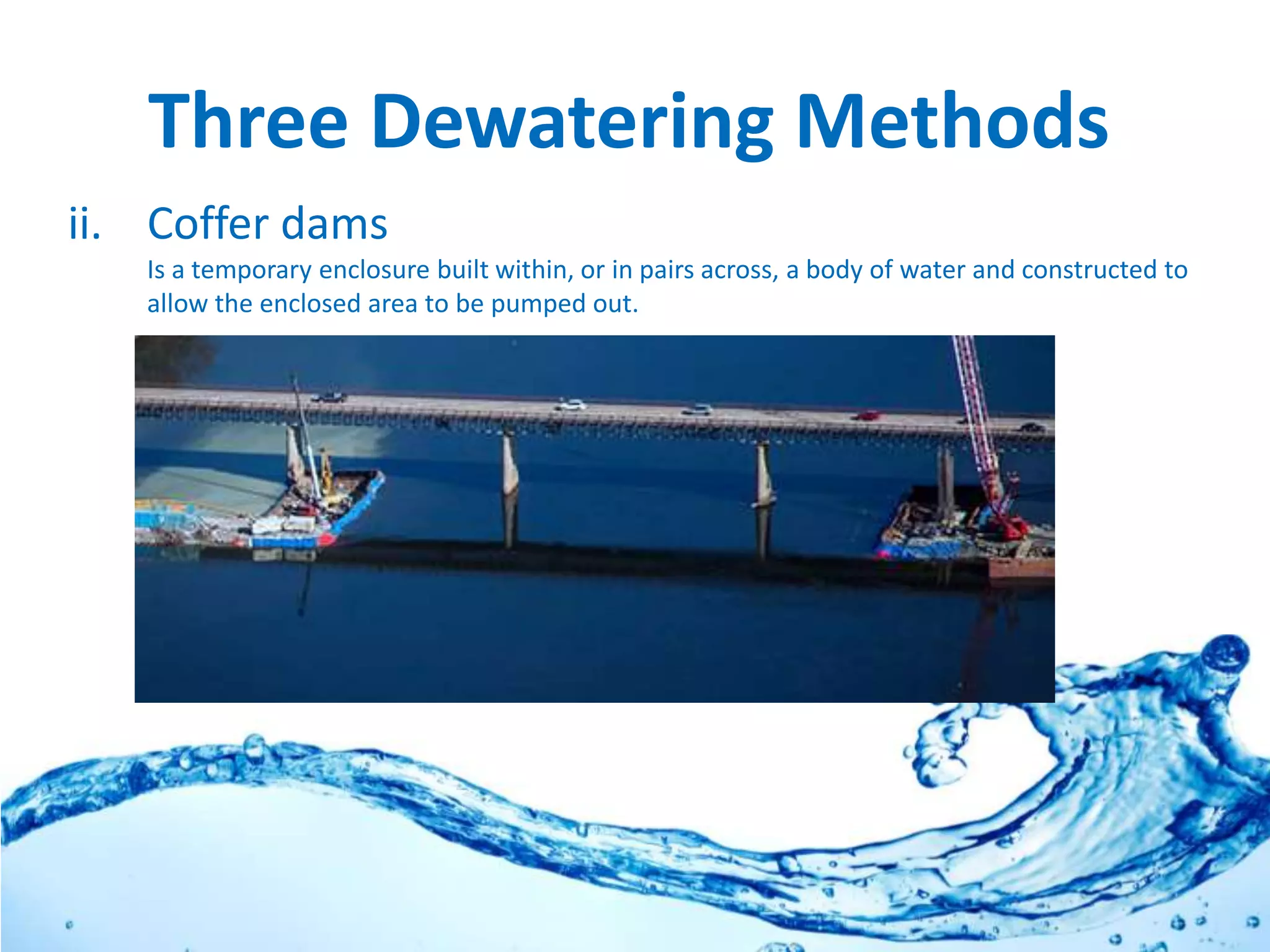 Three Dewatering Methods

ii. Coffer dams

Is a temporary enclosure built within, or in pairs across, a body of water and constructed to allow the enclosed area to be pumped out.